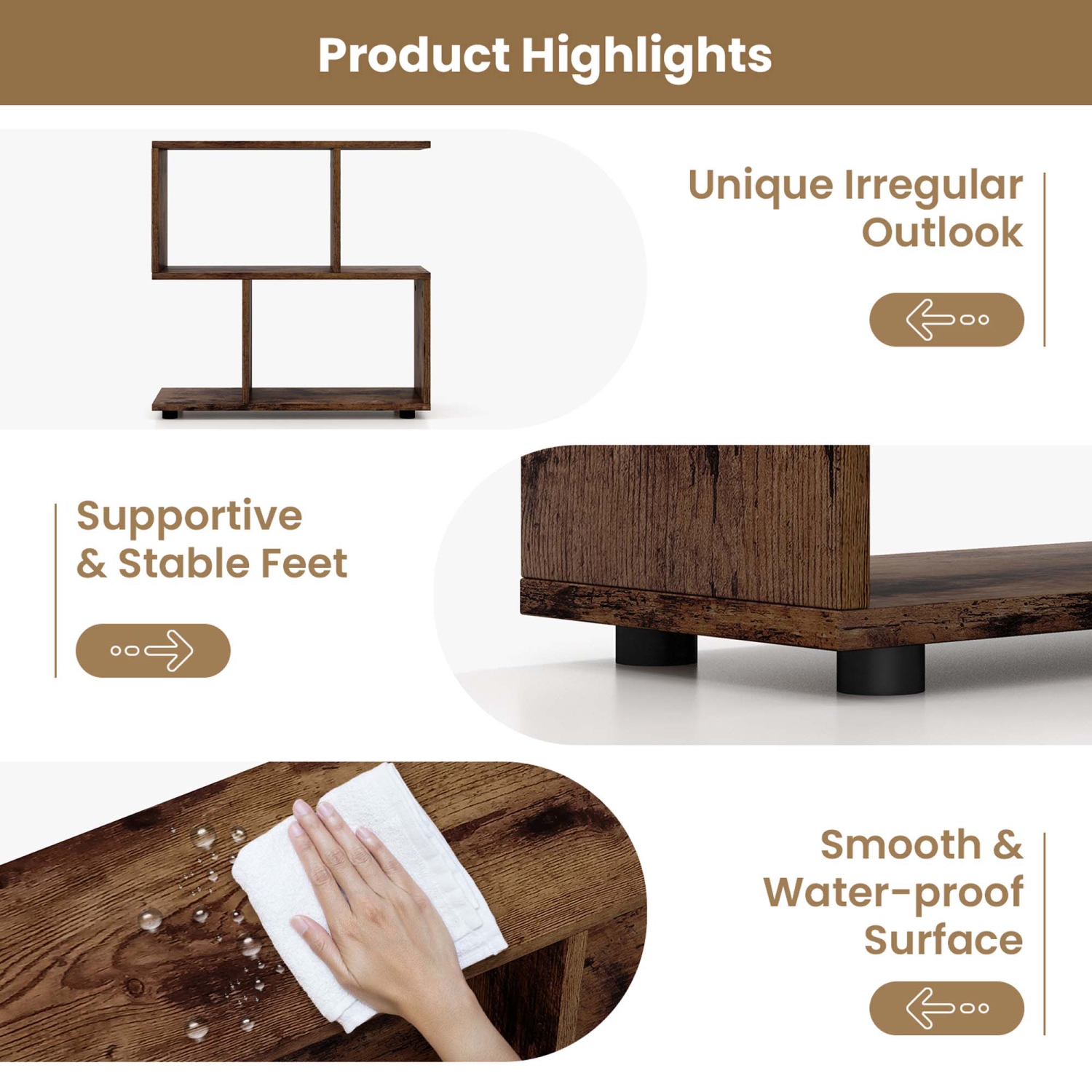 Product Highlights

Unique Irregular Outlook

Supportive & Stable Feet

Smooth & Water-proof Surface